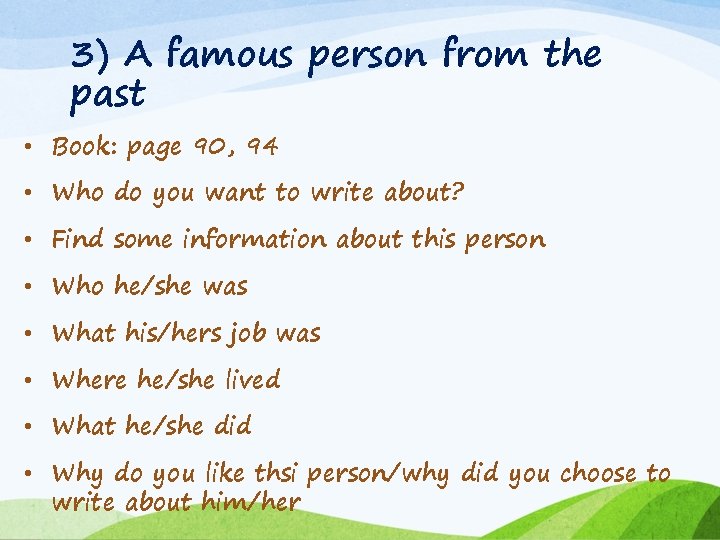 3) A famous person from the past

• Book: page 90, 94
• Who do you want to write about?
• Find some information about this person
• Who he/she was
• What his/hers job was
• Where he/she lived
• What he/she did
• Why do you like thsi person/why did you choose to write about him/her